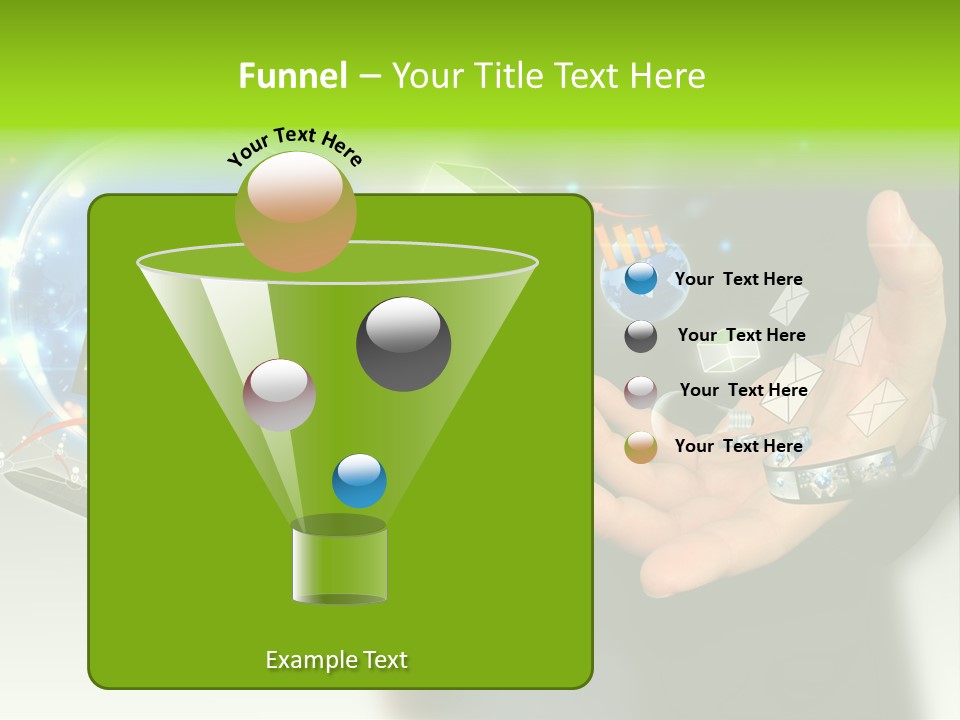 Funnel – Your Title Text Here

Your Text Here

Your Text Here

Your Text Here

Your Text Here

Your Text Here

Example Text